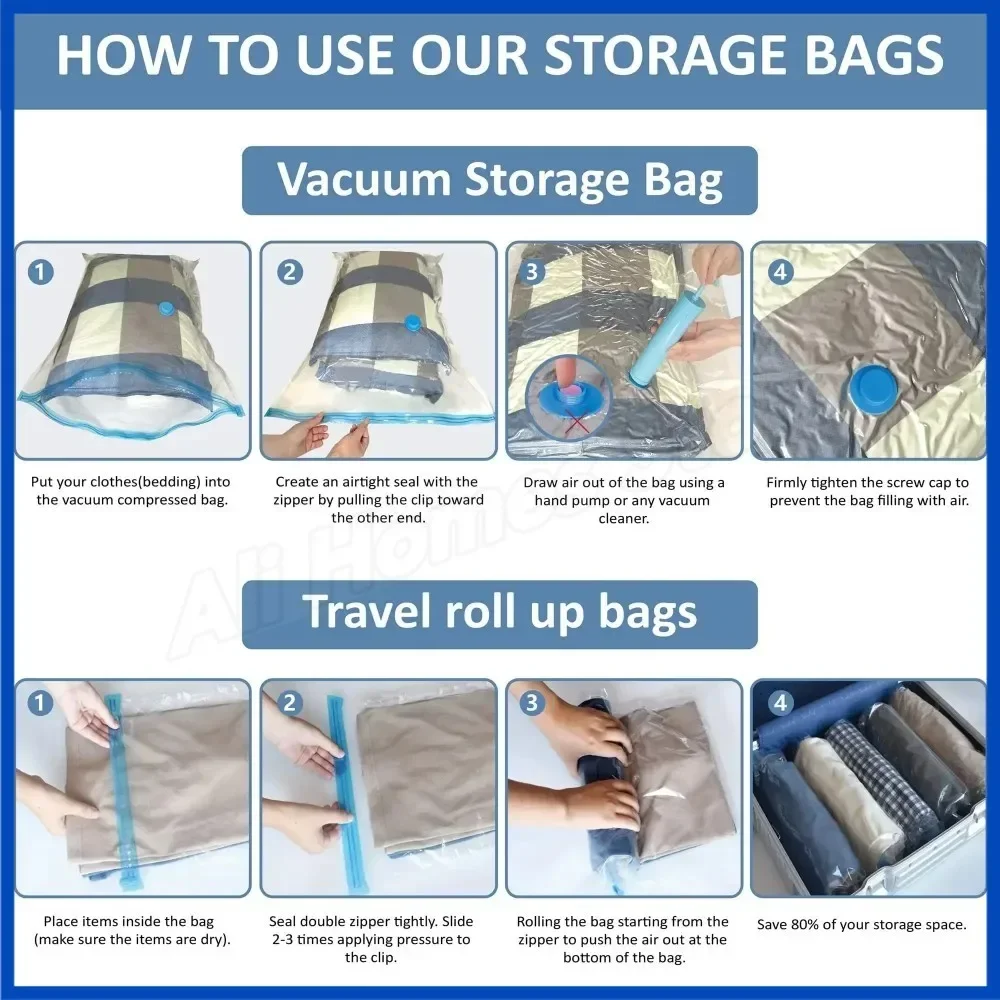 HOW TO USE OUR STORAGE BAGS

Vacuum Storage Bag

1
Put your clothes(bedding) into the vacuum compressed bag.

2
Create an airtight seal with the zipper by pulling the clip toward the other end.

3
Draw air out of the bag using a hand pump or any vacuum cleaner.

4
Firmly tighten the screw cap to prevent the bag filling with air.

Ali Home

Travel roll up bags

1
Place items inside the bag (make sure the items are dry).

2
Seal double zipper tightly. Slide 2-3 times applying pressure to the clip.

3
Rolling the bag starting from the zipper to push the air out at the bottom of the bag.

4
Save 80% of your storage space.